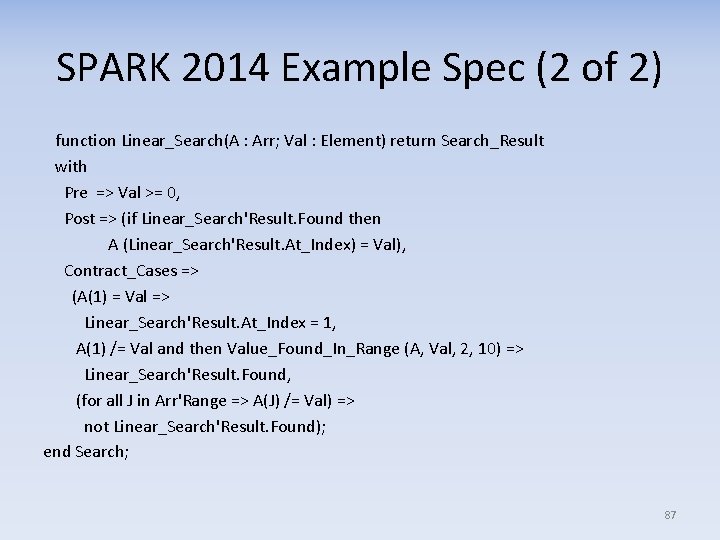 SPARK 2014 Example Spec (2 of 2)

function Linear_Search(A : Arr; Val : Element) return Search_Result
with
Pre => Val >= 0,
Post => (if Linear_Search'Result.Found then
A (Linear_Search'Result.At_Index) = Val),
Contract_Cases =>
(A(1) = Val =>
Linear_Search'Result.At_Index = 1,
A(1) /= Val and then Value_Found_In_Range (A, Val, 2, 10) =>
Linear_Search'Result.Found,
(for all J in Arr'Range => A(J) /= Val) =>
not Linear_Search'Result.Found);
end Search;

87